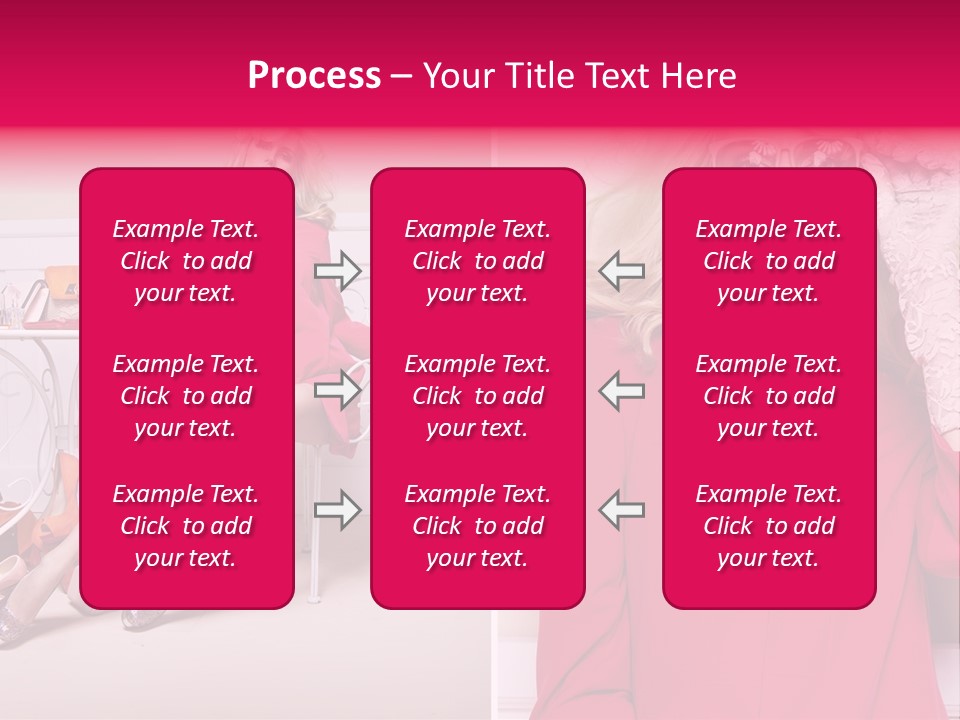 Process – Your Title Text Here

Example Text. Click to add your text.

Example Text. Click to add your text.

Example Text. Click to add your text.

Example Text. Click to add your text.

Example Text. Click to add your text.

Example Text. Click to add your text.

Example Text. Click to add your text.

Example Text. Click to add your text.

Example Text. Click to add your text.